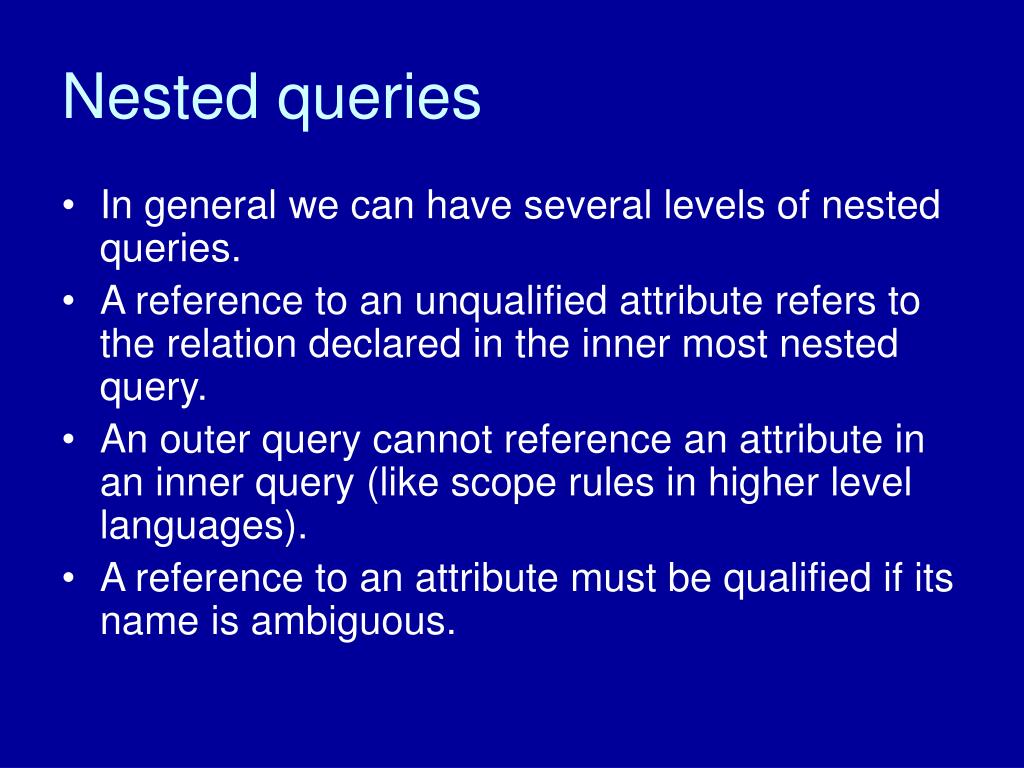 Nested queries

• In general we can have several levels of nested queries.
• A reference to an unqualified attribute refers to the relation declared in the inner most nested query.
• An outer query cannot reference an attribute in an inner query (like scope rules in higher level languages).
• A reference to an attribute must be qualified if its name is ambiguous.